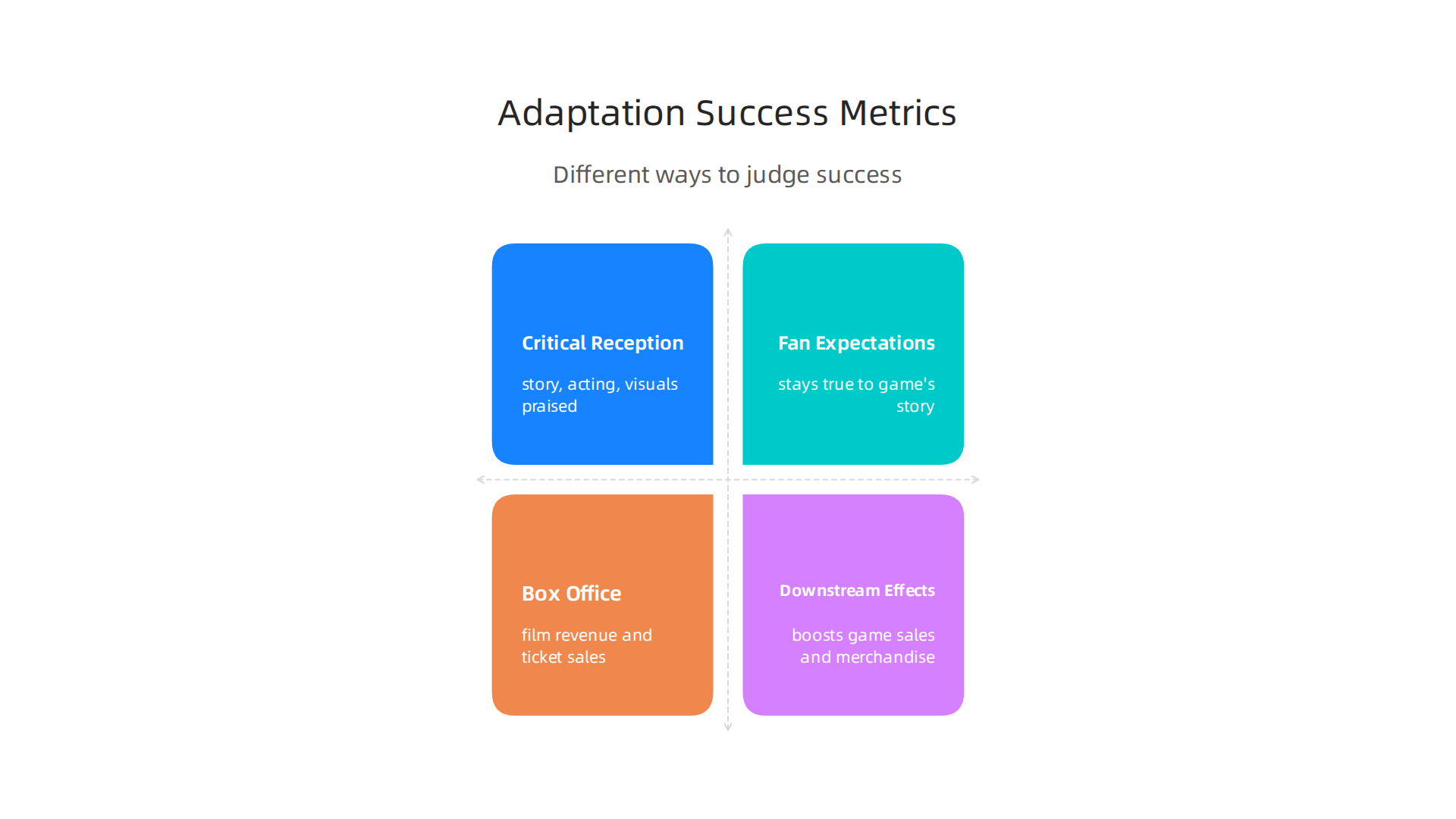 Adaptation Success Metrics

Different ways to judge success

Critical Reception

story, acting, visuals praised

Fan Expectations

stays true to game's story

Box Office

film revenue and ticket sales

Downstream Effects

boosts game sales and merchandise